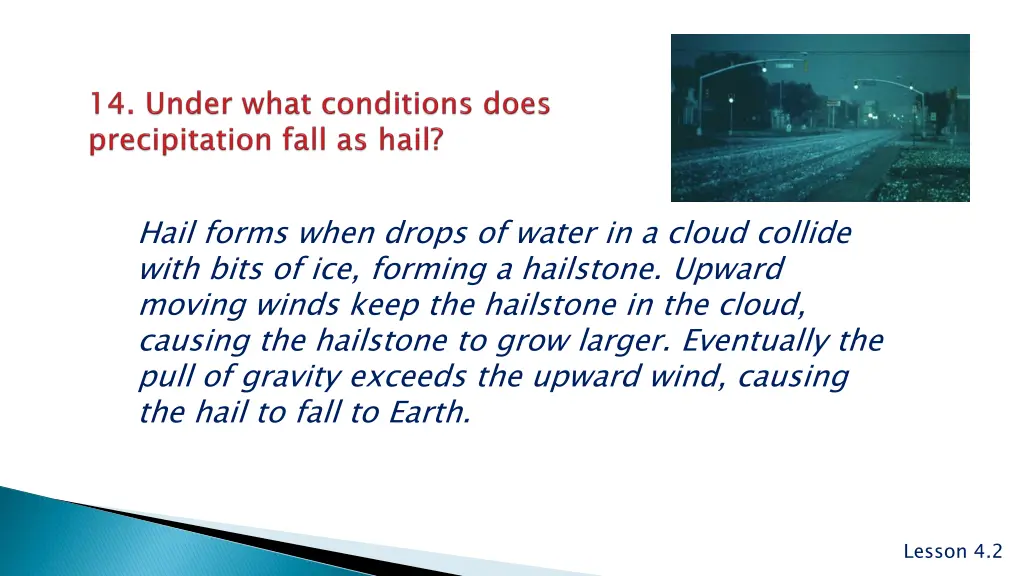 14. Under what conditions does precipitation fall as hail?

Hail forms when drops of water in a cloud collide with bits of ice, forming a hailstone. Upward moving winds keep the hailstone in the cloud, causing the hailstone to grow larger. Eventually the pull of gravity exceeds the upward wind, causing the hail to fall to Earth.

Lesson 4.2